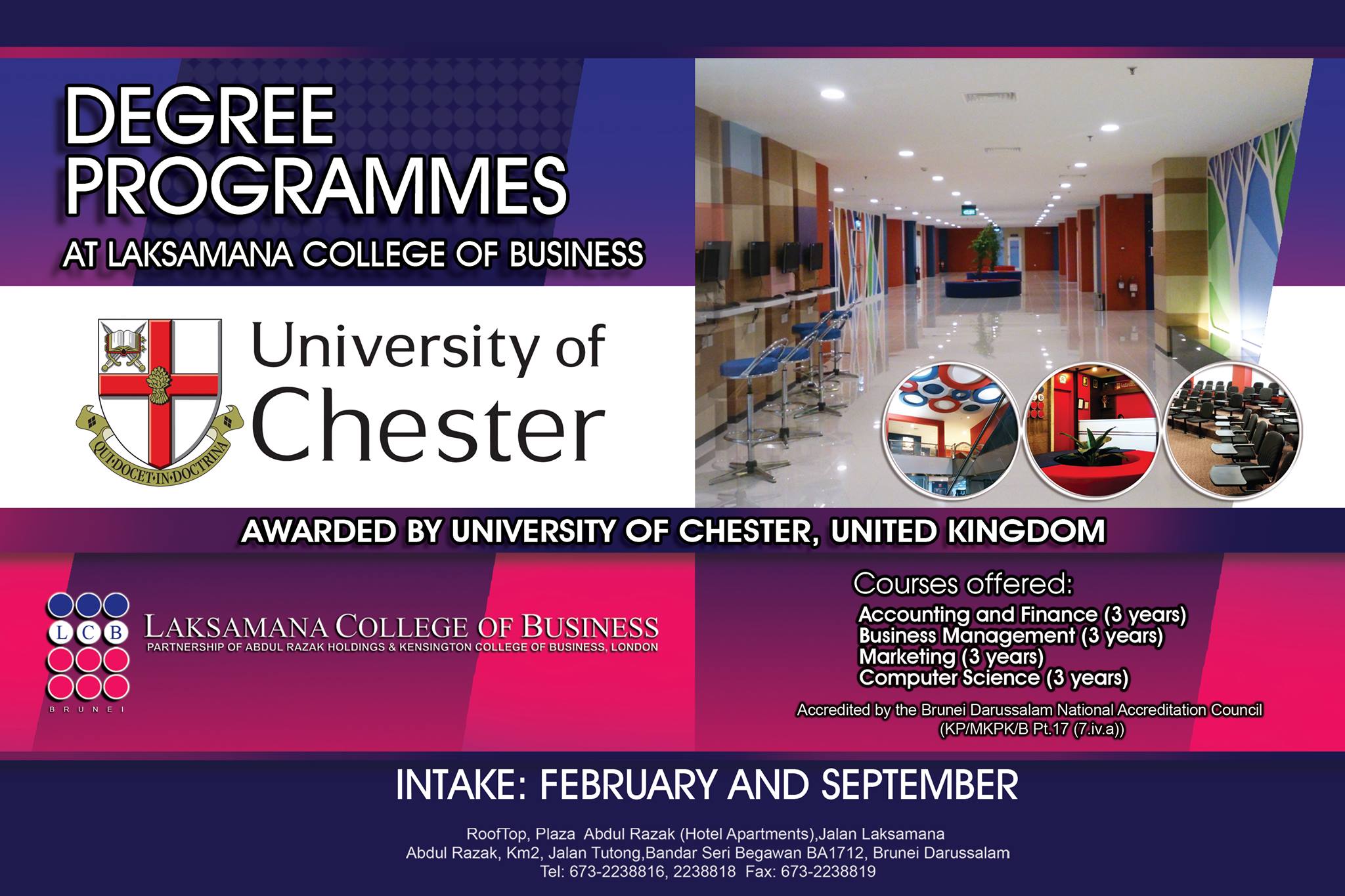 DEGREE PROGRAMMES
AT LAKSAMANA COLLEGE OF BUSINESS

QUI·DOCET·IN·DOCTRINA

University of Chester

AWARDED BY UNIVERSITY OF CHESTER, UNITED KINGDOM

L C B
BRUNEI

LAKSAMANA COLLEGE OF BUSINESS
PARTNERSHIP OF ABDUL RAZAK HOLDINGS & KENSINGTON COLLEGE OF BUSINESS, LONDON

Courses offered:
Accounting and Finance (3 years)
Business Management (3 years)
Marketing (3 years)
Computer Science (3 years)

Accredited by the Brunei Darussalam National Accreditation Council
(KP/MKPK/B Pt.17 (7.iv.a))

INTAKE: FEBRUARY AND SEPTEMBER

RoofTop, Plaza Abdul Razak (Hotel Apartments),Jalan Laksamana
Abdul Razak, Km2, Jalan Tutong,Bandar Seri Begawan BA1712, Brunei Darussalam
Tel: 673-2238816, 2238818 Fax: 673-2238819